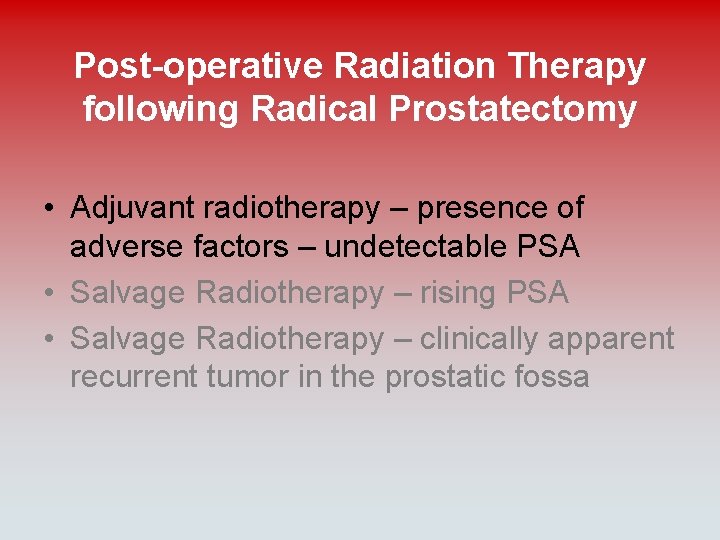 Post-operative Radiation Therapy following Radical Prostatectomy

• Adjuvant radiotherapy – presence of adverse factors – undetectable PSA
• Salvage Radiotherapy – rising PSA
• Salvage Radiotherapy – clinically apparent recurrent tumor in the prostatic fossa